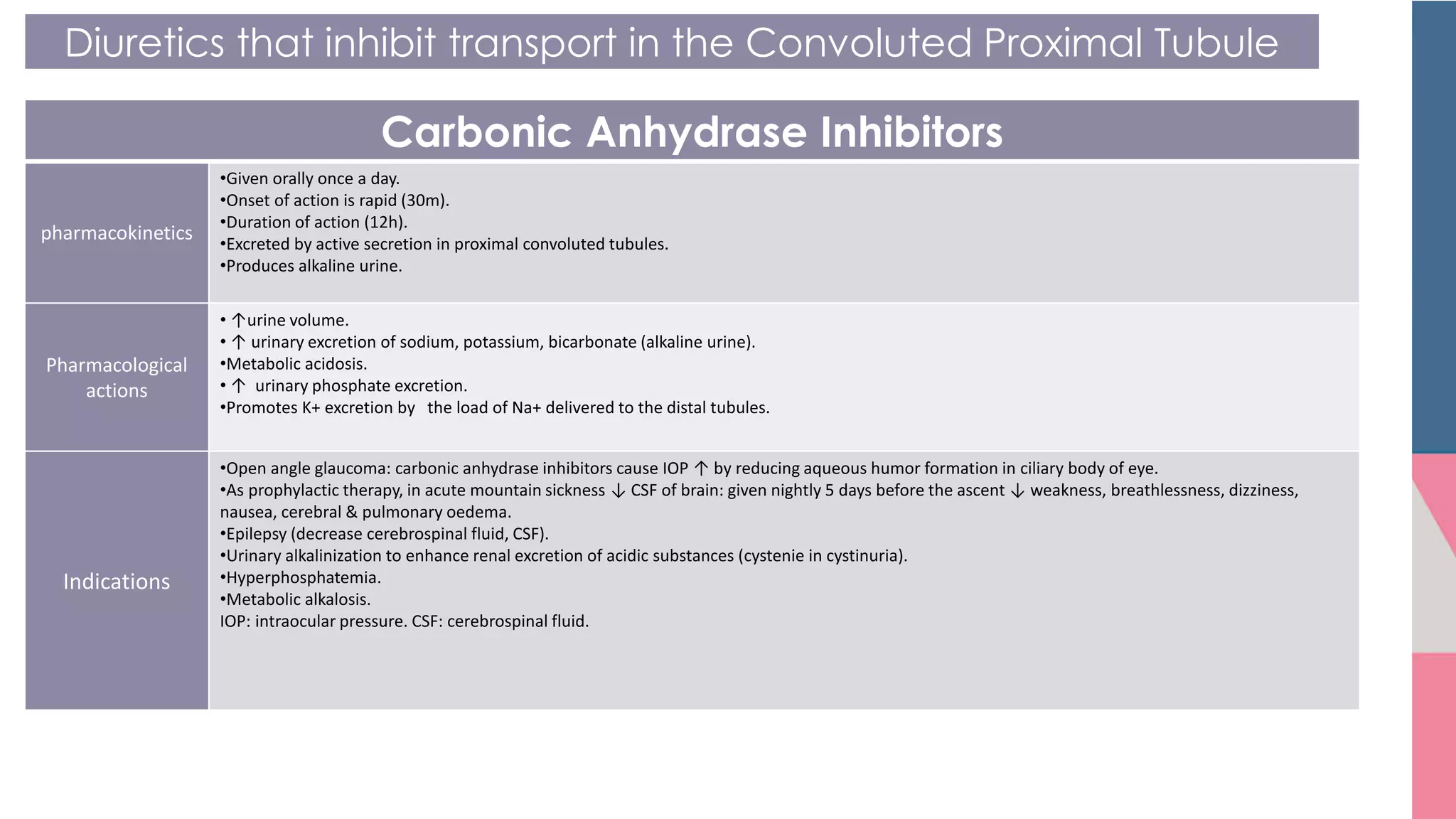 Diuretics that inhibit transport in the Convoluted Proximal Tubule

| Carbonic Anhydrase Inhibitors | |
|---|---|
| pharmacokinetics | •Given orally once a day. •Onset of action is rapid (30m). •Duration of action (12h). •Excreted by active secretion in proximal convoluted tubules. •Produces alkaline urine. |
| Pharmacological actions | • ↑urine volume. • ↑ urinary excretion of sodium, potassium, bicarbonate (alkaline urine). •Metabolic acidosis. • ↑ urinary phosphate excretion. •Promotes K+ excretion by the load of Na+ delivered to the distal tubules. |
| Indications | •Open angle glaucoma: carbonic anhydrase inhibitors cause IOP ↑ by reducing aqueous humor formation in ciliary body of eye. •As prophylactic therapy, in acute mountain sickness ↓ CSF of brain: given nightly 5 days before the ascent ↓ weakness, breathlessness, dizziness, nausea, cerebral & pulmonary oedema. •Epilepsy (decrease cerebrospinal fluid, CSF). •Urinary alkalinization to enhance renal excretion of acidic substances (cystenie in cystinuria). •Hyperphosphatemia. •Metabolic alkalosis. IOP: intraocular pressure. CSF: cerebrospinal fluid. |